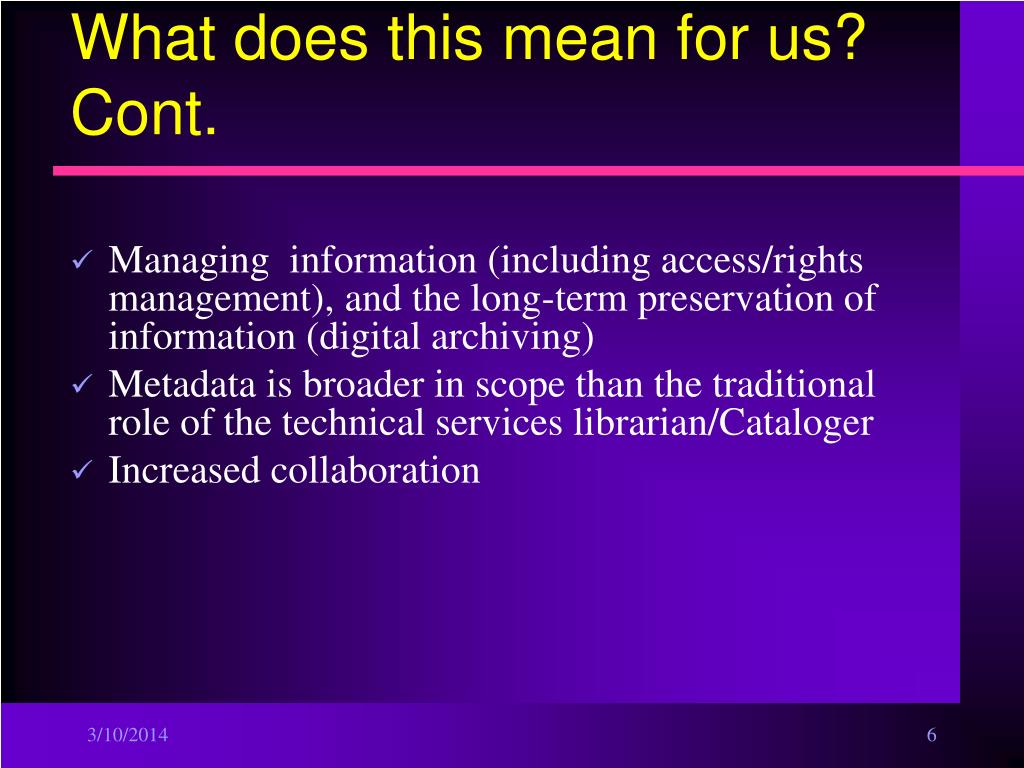 What does this mean for us? Cont.

✓ Managing information (including access/rights management), and the long-term preservation of information (digital archiving)
✓ Metadata is broader in scope than the traditional role of the technical services librarian/Cataloger
✓ Increased collaboration

3/10/2014

6